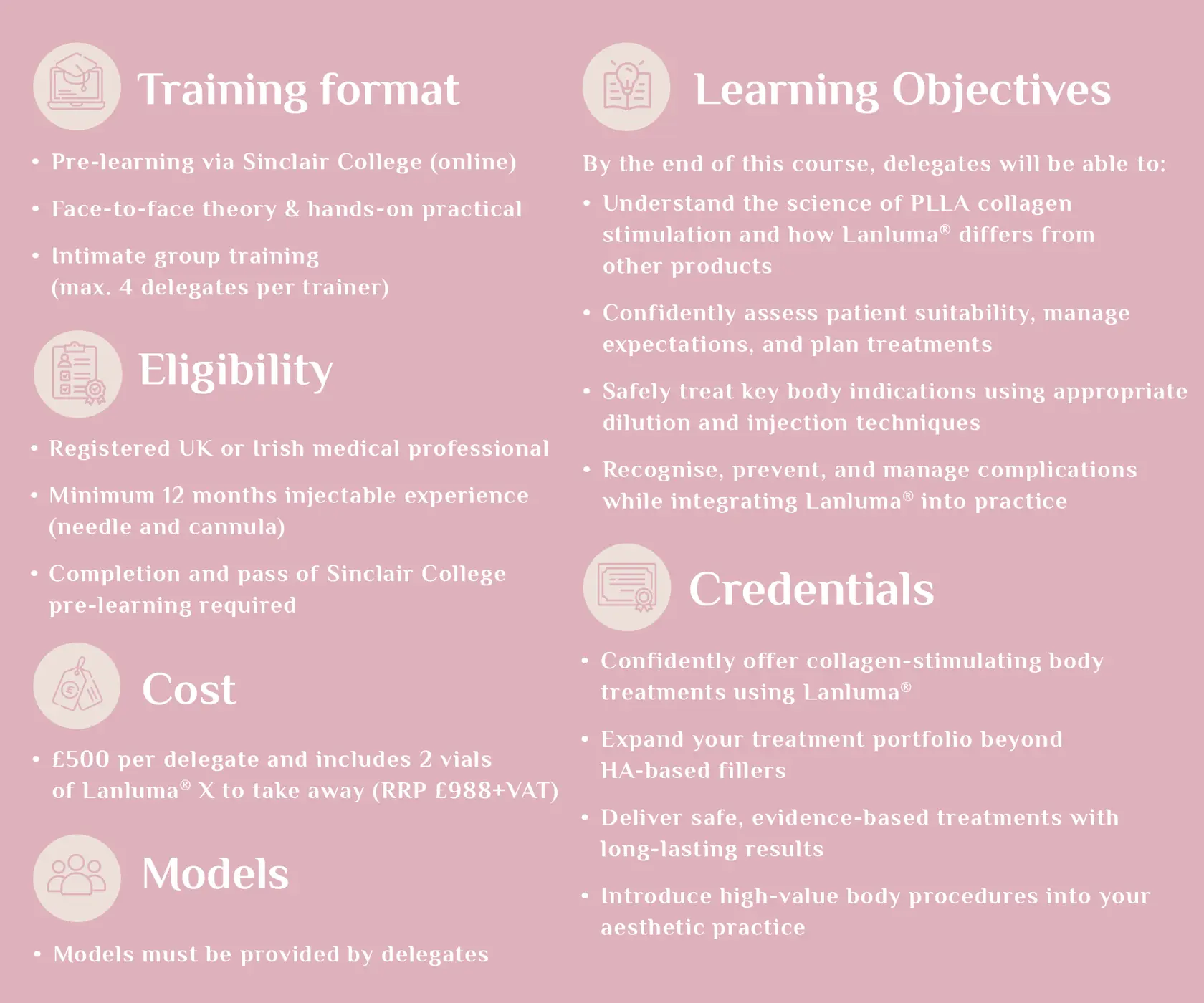 Training format

• Pre-learning via Sinclair College (online)

• Face-to-face theory & hands-on practical

• Intimate group training (max. 4 delegates per trainer)

Eligibility

• Registered UK or Irish medical professional

• Minimum 12 months injectable experience (needle and cannula)

• Completion and pass of Sinclair College pre-learning required

Cost

• £500 per delegate and includes 2 vials of Lanluma® X to take away (RRP £988+VAT)

Models

• Models must be provided by delegates

Learning Objectives

By the end of this course, delegates will be able to:

• Understand the science of PLLA collagen stimulation and how Lanluma® differs from other products

• Confidently assess patient suitability, manage expectations, and plan treatments

• Safely treat key body indications using appropriate dilution and injection techniques

• Recognise, prevent, and manage complications while integrating Lanluma® into practice

Credentials

• Confidently offer collagen-stimulating body treatments using Lanluma®

• Expand your treatment portfolio beyond HA-based fillers

• Deliver safe, evidence-based treatments with long-lasting results

• Introduce high-value body procedures into your aesthetic practice